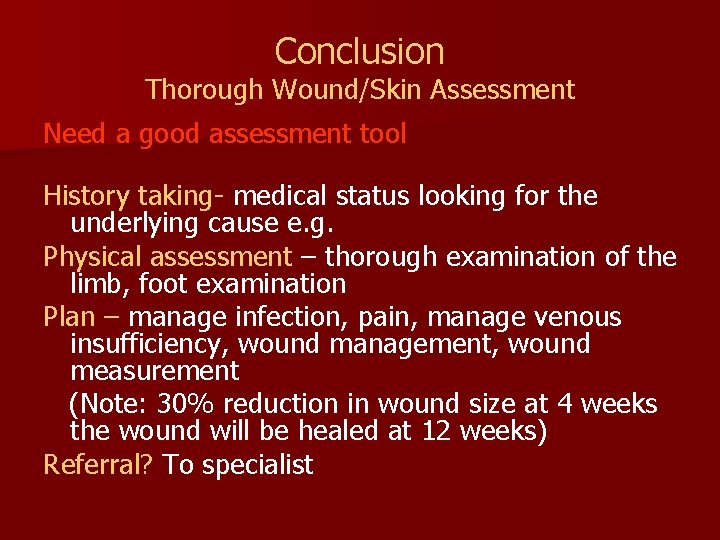 Conclusion
Thorough Wound/Skin Assessment

Need a good assessment tool

History taking- medical status looking for the underlying cause e.g.

Physical assessment – thorough examination of the limb, foot examination

Plan – manage infection, pain, manage venous insufficiency, wound management, wound measurement

(Note: 30% reduction in wound size at 4 weeks the wound will be healed at 12 weeks)

Referral? To specialist